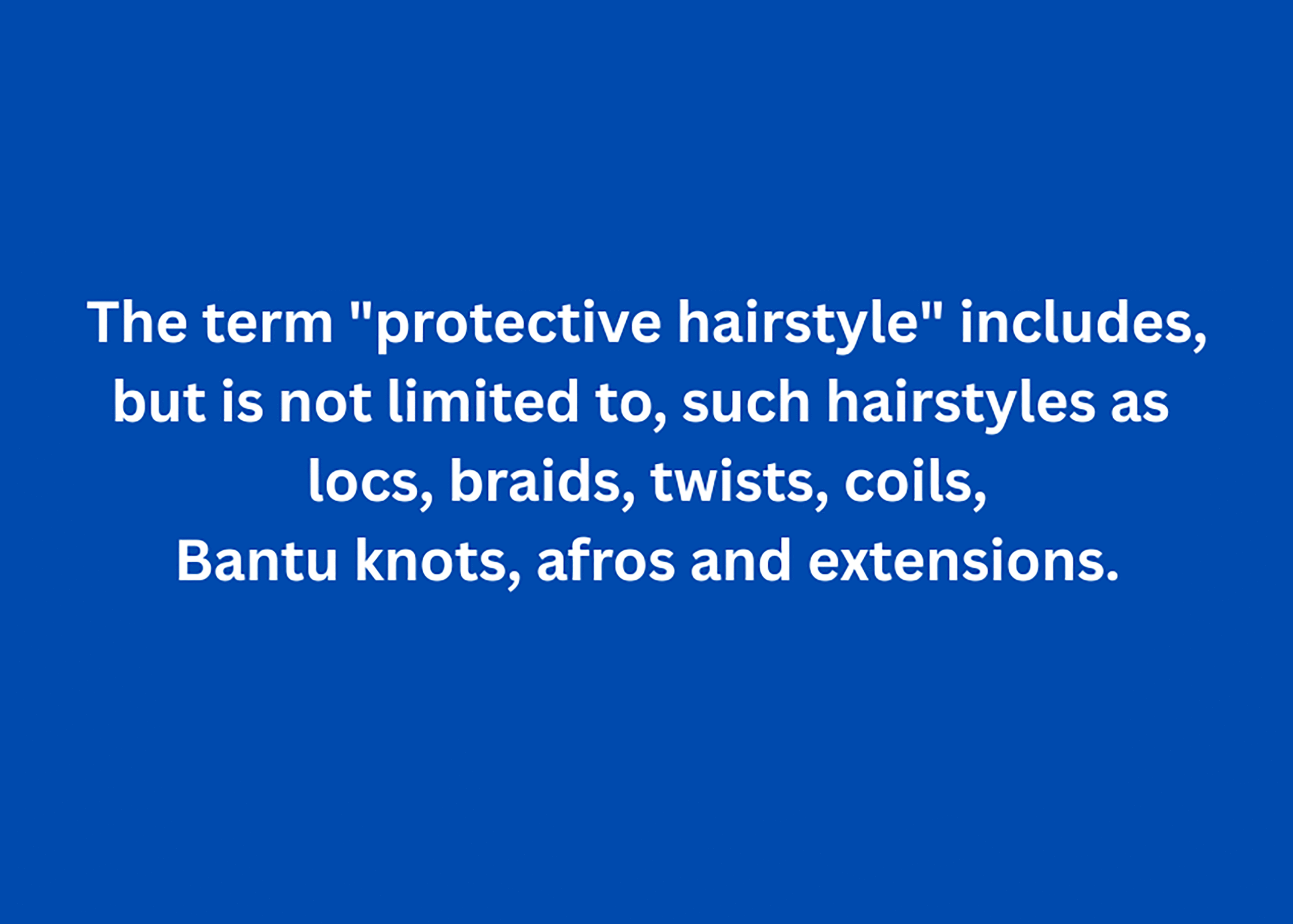 The term "protective hairstyle" includes, but is not limited to, such hairstyles as locs, braids, twists, coils, Bantu knots, afros and extensions.